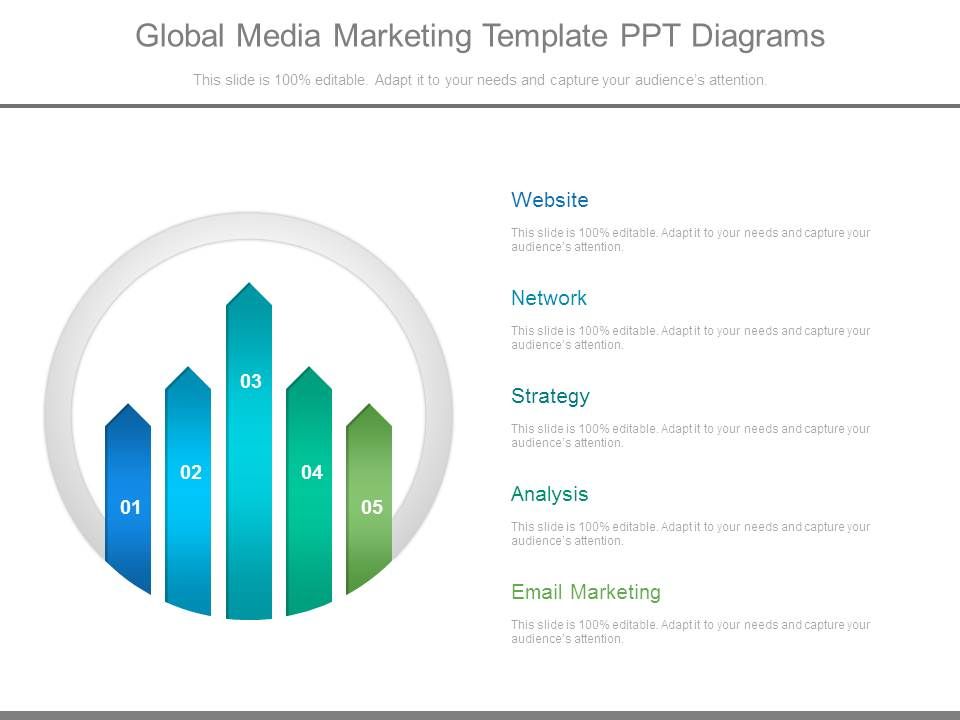 Global Media Marketing Template PPT Diagrams

This slide is 100% editable. Adapt it to your needs and capture your audience's attention.

01

02

03

04

05

Website

This slide is 100% editable. Adapt it to your needs and capture your audience's attention.

Network

This slide is 100% editable. Adapt it to your needs and capture your audience's attention.

Strategy

This slide is 100% editable. Adapt it to your needs and capture your audience's attention.

Analysis

This slide is 100% editable. Adapt it to your needs and capture your audience's attention.

Email Marketing

This slide is 100% editable. Adapt it to your needs and capture your audience's attention.